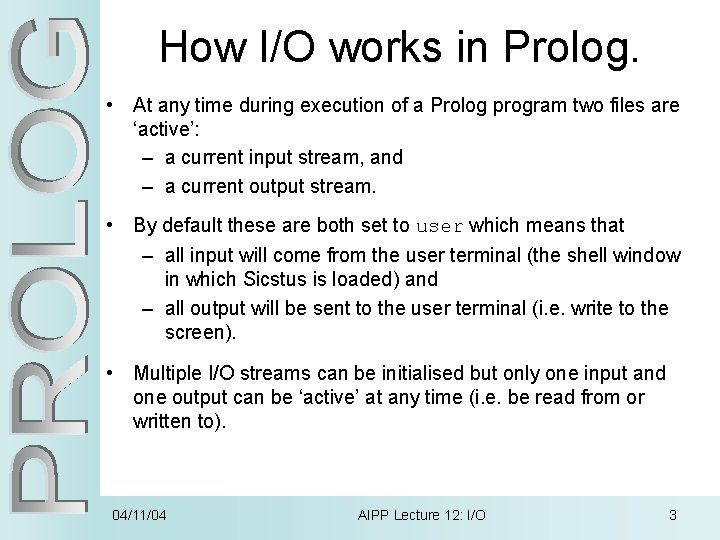 PROLOG

How I/O works in Prolog.

• At any time during execution of a Prolog program two files are ‘active’:
– a current input stream, and
– a current output stream.

• By default these are both set to user which means that
– all input will come from the user terminal (the shell window in which Sicstus is loaded) and
– all output will be sent to the user terminal (i.e. write to the screen).

• Multiple I/O streams can be initialised but only one input and one output can be ‘active’ at any time (i.e. be read from or written to).

04/11/04 AIPP Lecture 12: I/O 3